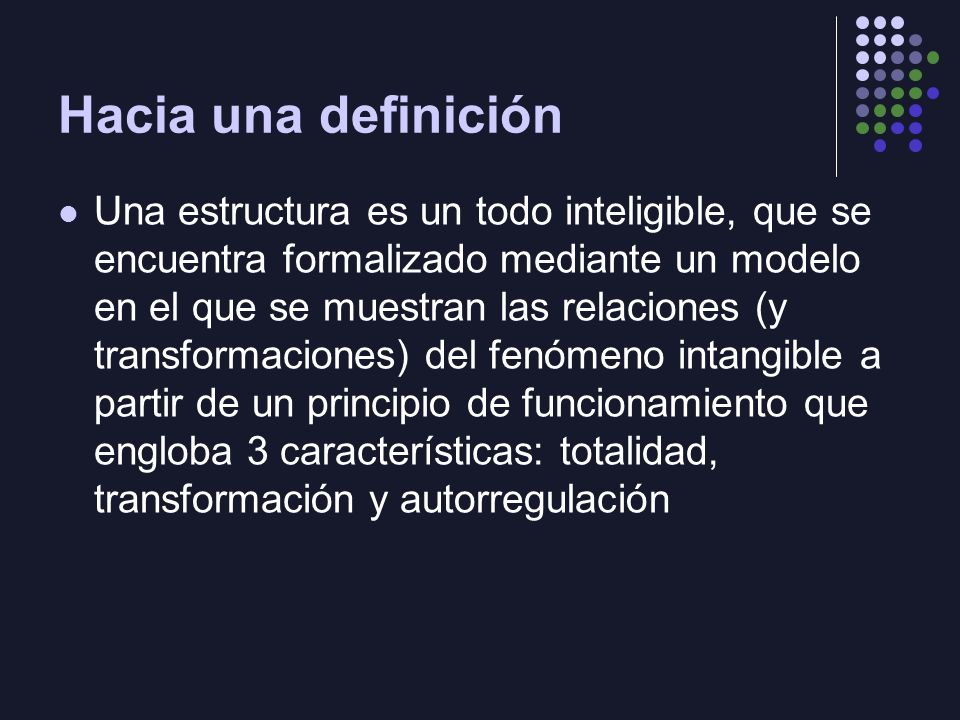 Hacia una definición

Una estructura es un todo inteligible, que se encuentra formalizado mediante un modelo en el que se muestran las relaciones (y transformaciones) del fenómeno intangible a partir de un principio de funcionamiento que engloba 3 características: totalidad, transformación y autorregulación